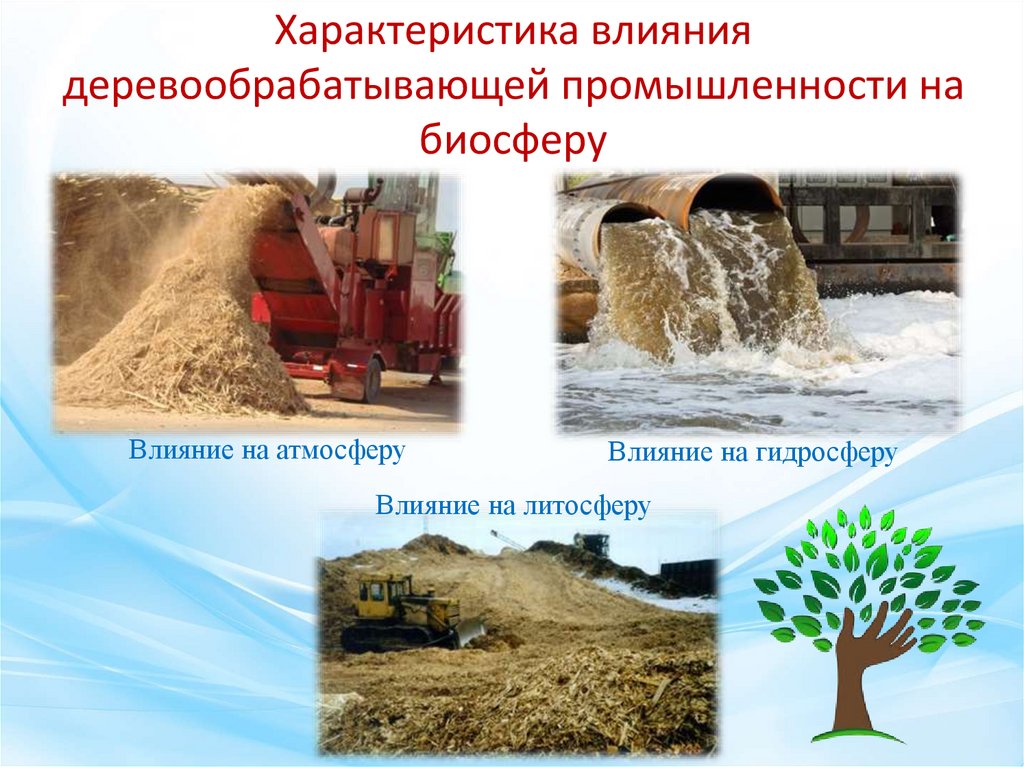 Характеристика влияния деревообрабатывающей промышленности на биосферу

Влияние на атмосферу

Влияние на гидросферу

Влияние на литосферу